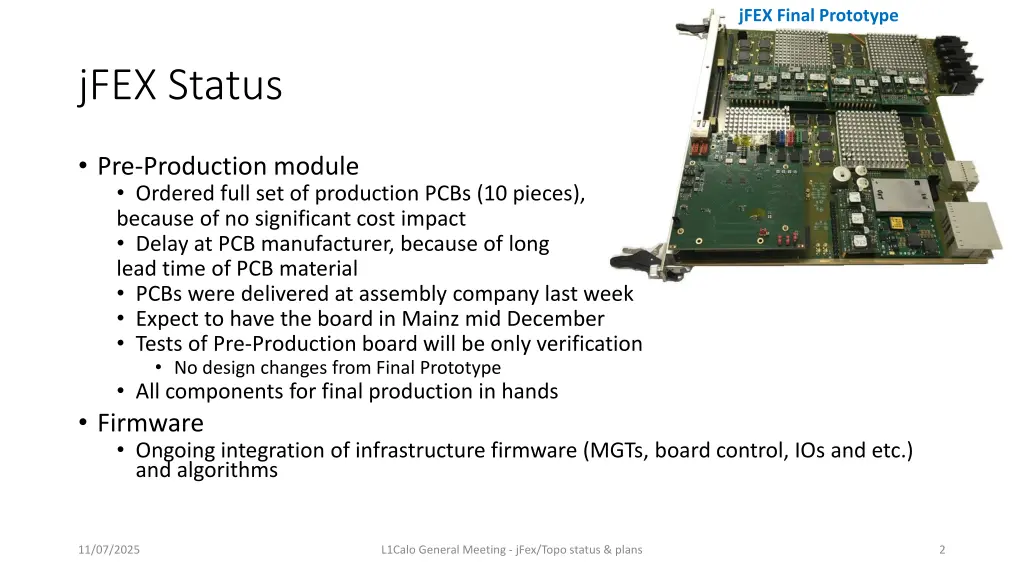 jFEX Final Prototype

jFEX Status

• Pre-Production module
  • Ordered full set of production PCBs (10 pieces), because of no significant cost impact
  • Delay at PCB manufacturer, because of long lead time of PCB material
  • PCBs were delivered at assembly company last week
  • Expect to have the board in Mainz mid December
  • Tests of Pre-Production board will be only verification
    • No design changes from Final Prototype
  • All components for final production in hands
• Firmware
  • Ongoing integration of infrastructure firmware (MGTs, board control, IOs and etc.) and algorithms

11/07/2025

L1Calo General Meeting - jFex/Topo status & plans

2